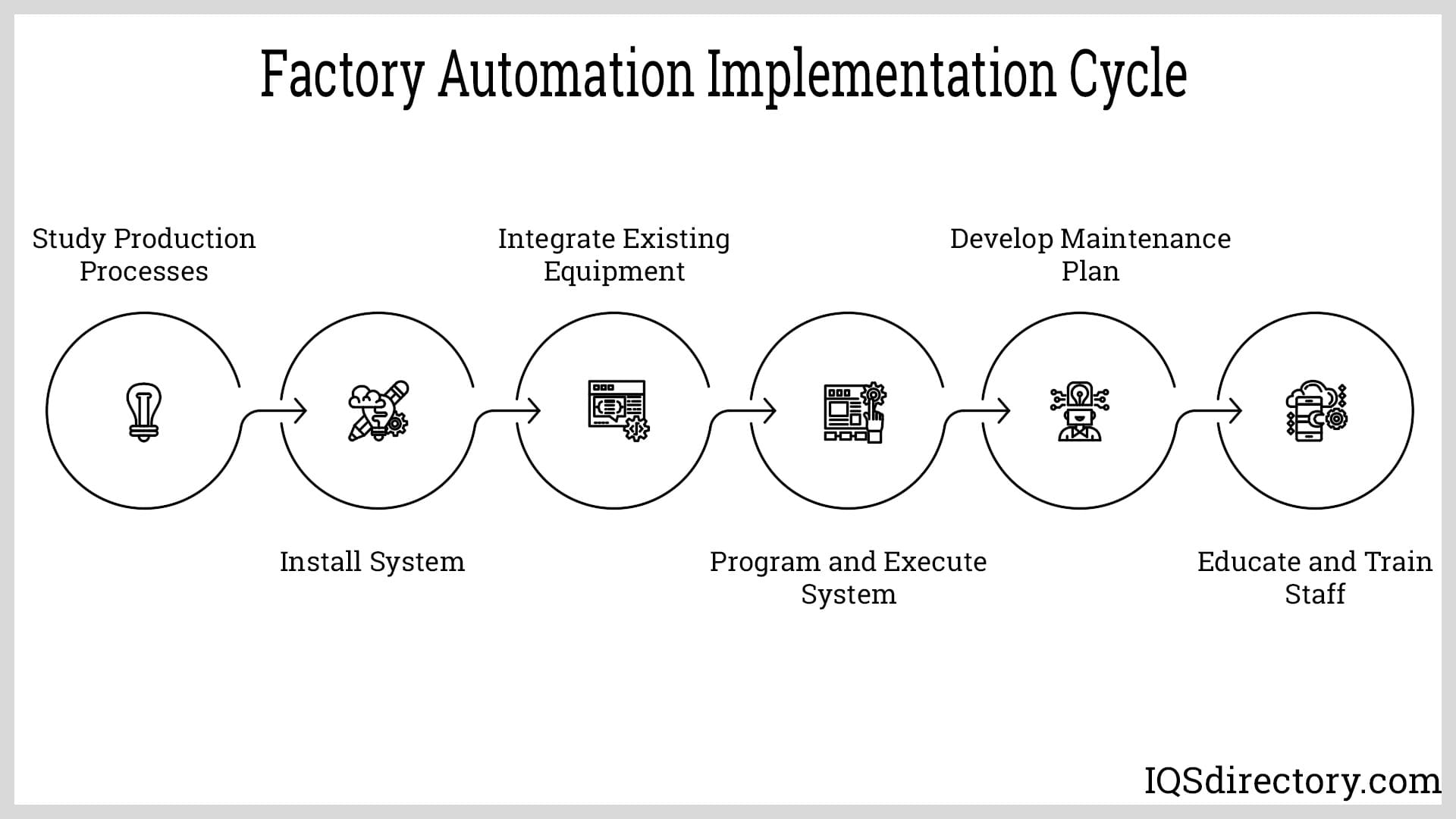 Factory Automation Implementation Cycle

Study Production Processes

Install System

Integrate Existing Equipment

Program and Execute System

Develop Maintenance Plan

Educate and Train Staff

IQSdirectory.com